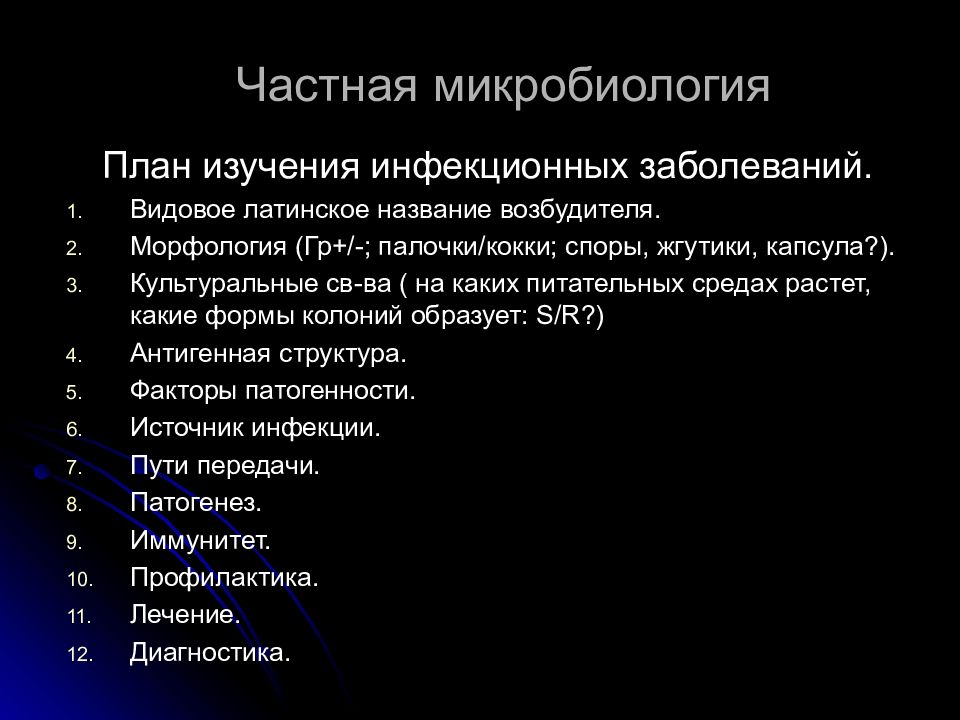 Частная микробиология

План изучения инфекционных заболеваний.

1. Видовое латинское название возбудителя.
2. Морфология (Гр+/-; палочки/кокки; споры, жгутики, капсула?).
3. Культуральные св-ва ( на каких питательных средах растет, какие формы колоний образует: S/R?)
4. Антигенная структура.
5. Факторы патогенности.
6. Источник инфекции.
7. Пути передачи.
8. Патогенез.
9. Иммунитет.
10. Профилактика.
11. Лечение.
12. Диагностика.